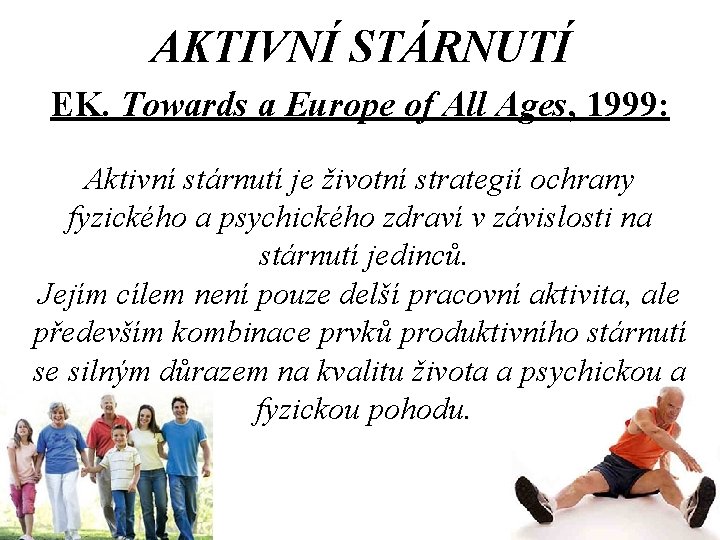 AKTIVNÍ STÁRNUTÍ

EK. Towards a Europe of All Ages, 1999:

Aktivní stárnutí je životní strategií ochrany fyzického a psychického zdraví v závislosti na stárnutí jedinců.
Jejím cílem není pouze delší pracovní aktivita, ale především kombinace prvků produktivního stárnutí se silným důrazem na kvalitu života a psychickou a fyzickou pohodu.